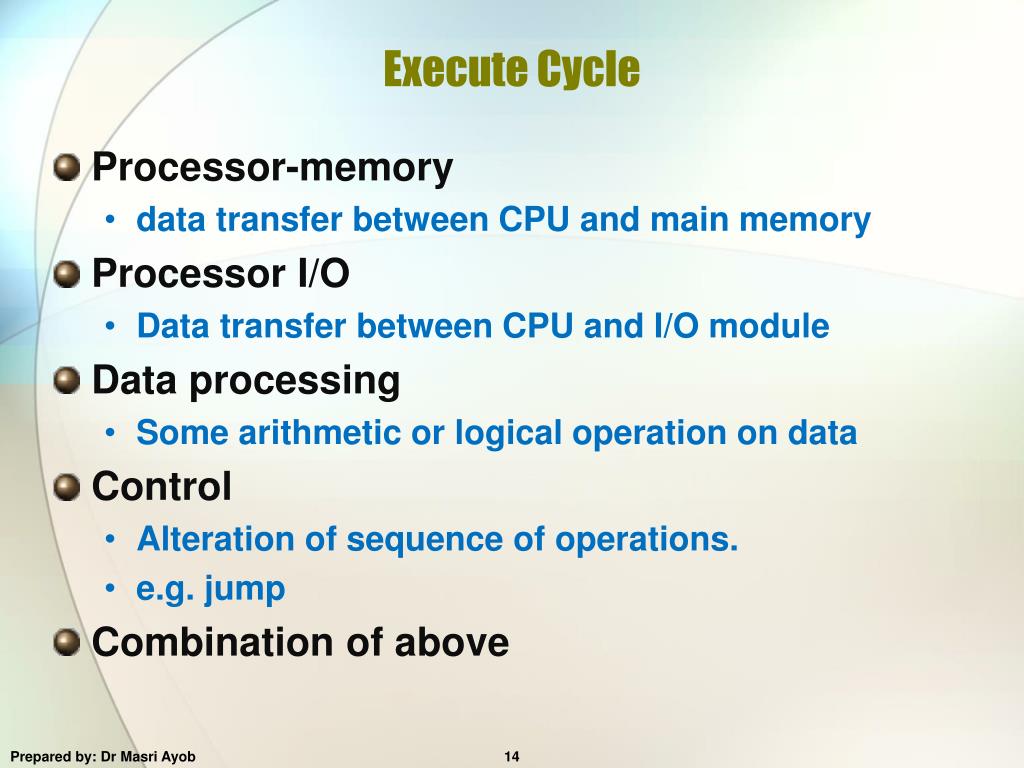 Execute Cycle

Processor-memory
• data transfer between CPU and main memory

Processor I/O
• Data transfer between CPU and I/O module

Data processing
• Some arithmetic or logical operation on data

Control
• Alteration of sequence of operations.
• e.g. jump

Combination of above

Prepared by: Dr Masri Ayob

14